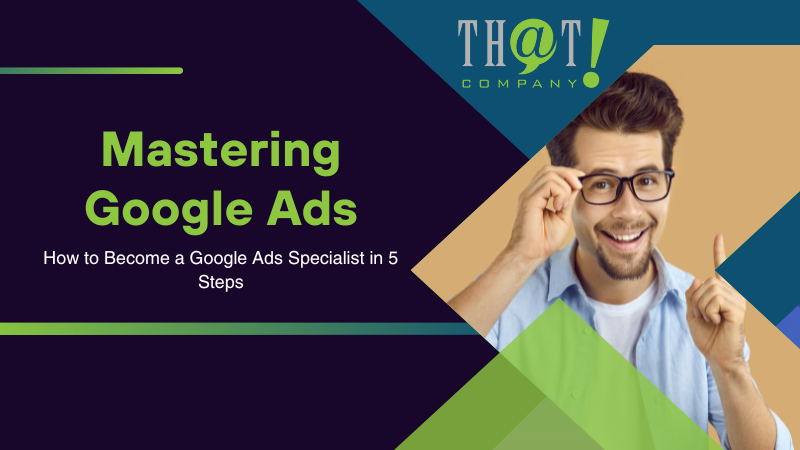 TH@T!
COMPANY

Mastering Google Ads

How to Become a Google Ads Specialist in 5 Steps